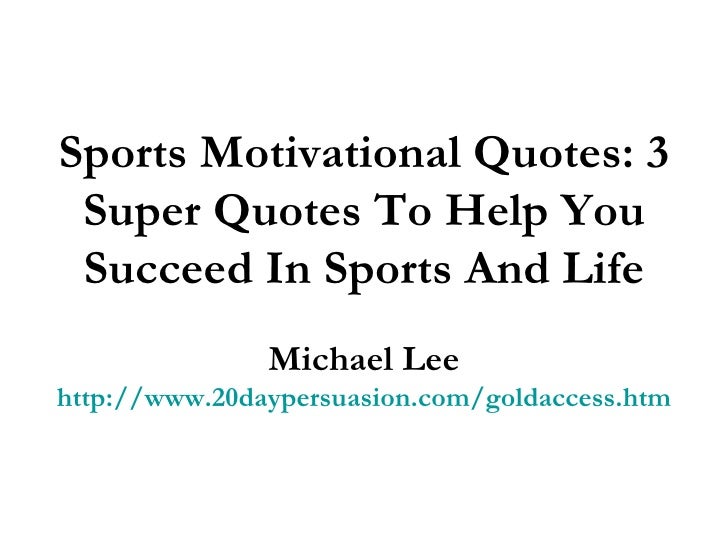 Sports Motivational Quotes: 3 Super Quotes To Help You Succeed In Sports And Life

Michael Lee
http://www.20daypersuasion.com/goldaccess.htm